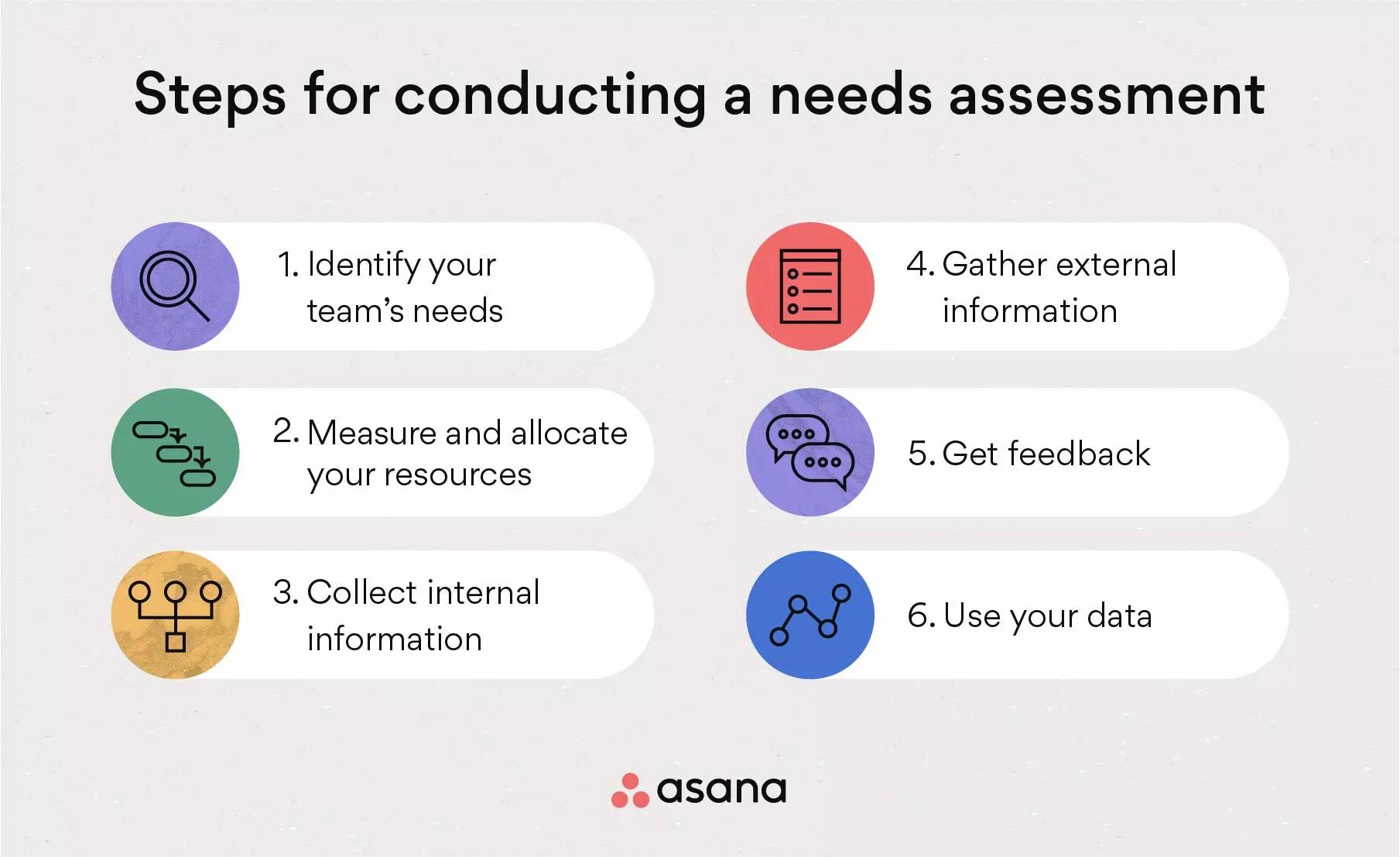 Steps for conducting a needs assessment

1. Identify your team's needs

2. Measure and allocate your resources

3. Collect internal information

4. Gather external information

5. Get feedback

6. Use your data

asana